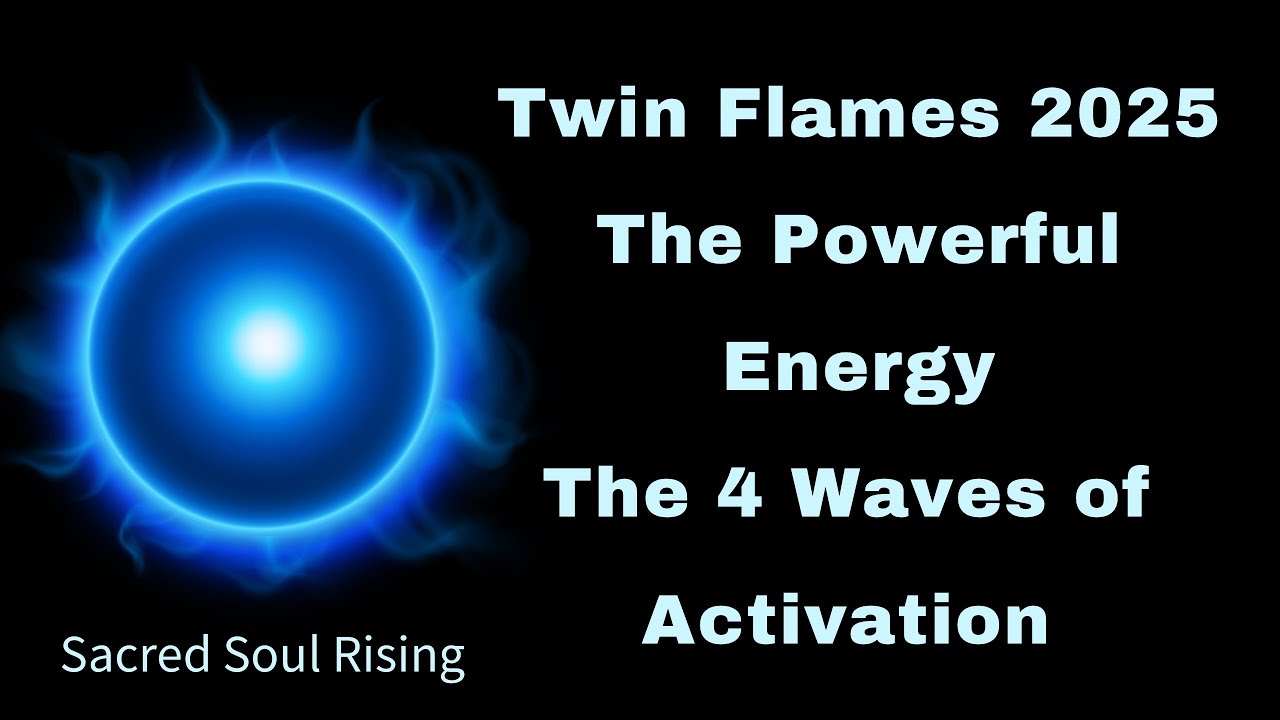 Twin Flames 2025
The Powerful
Energy
The 4 Waves of
Activation

Sacred Soul Rising